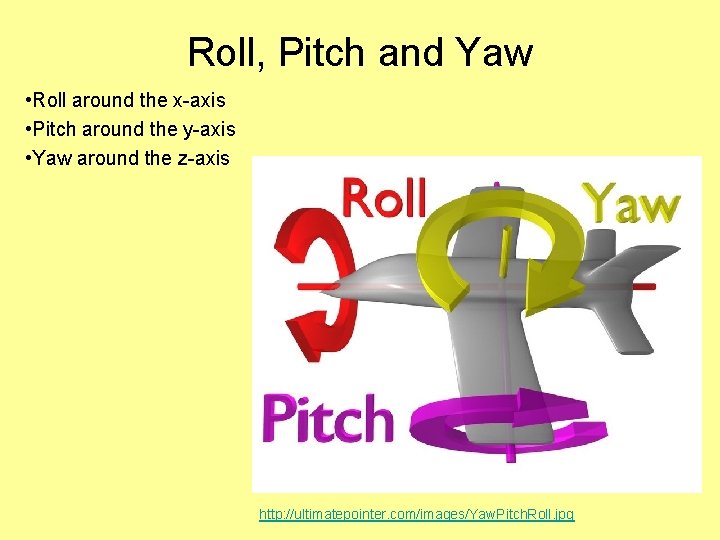 Roll, Pitch and Yaw

•Roll around the x-axis
•Pitch around the y-axis
•Yaw around the z-axis

Roll

Yaw

Pitch

http://ultimatepointer.com/images/YawPitchRoll.jpg